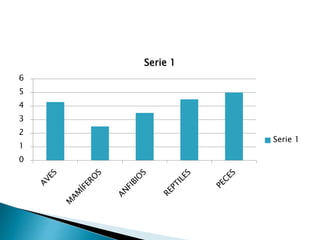 Serie 1

6
5
4
3
2
1
0

AVES
MAMÍFEROS
ANFIBIOS
REPTILES
PECES

Serie 1